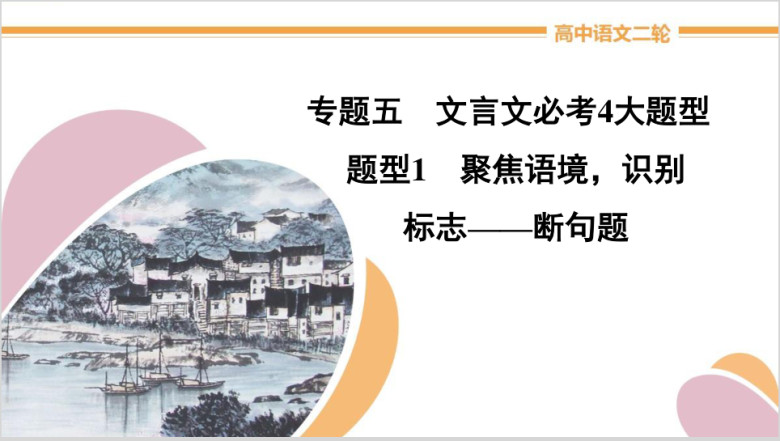 高中语文二轮

专题五　文言文必考4大题型

题型1　聚焦语境，识别标志——断句题